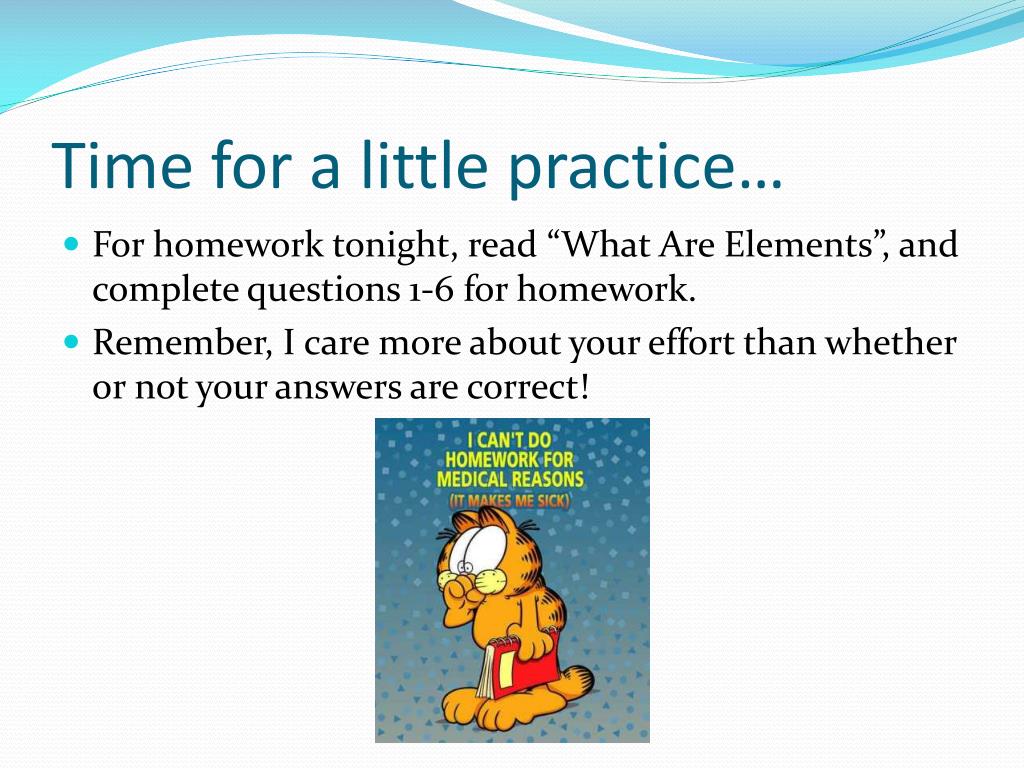 Time for a little practice…

For homework tonight, read “What Are Elements”, and complete questions 1-6 for homework.

Remember, I care more about your effort than whether or not your answers are correct!

I CAN'T DO HOMEWORK FOR MEDICAL REASONS (IT MAKES ME SICK)